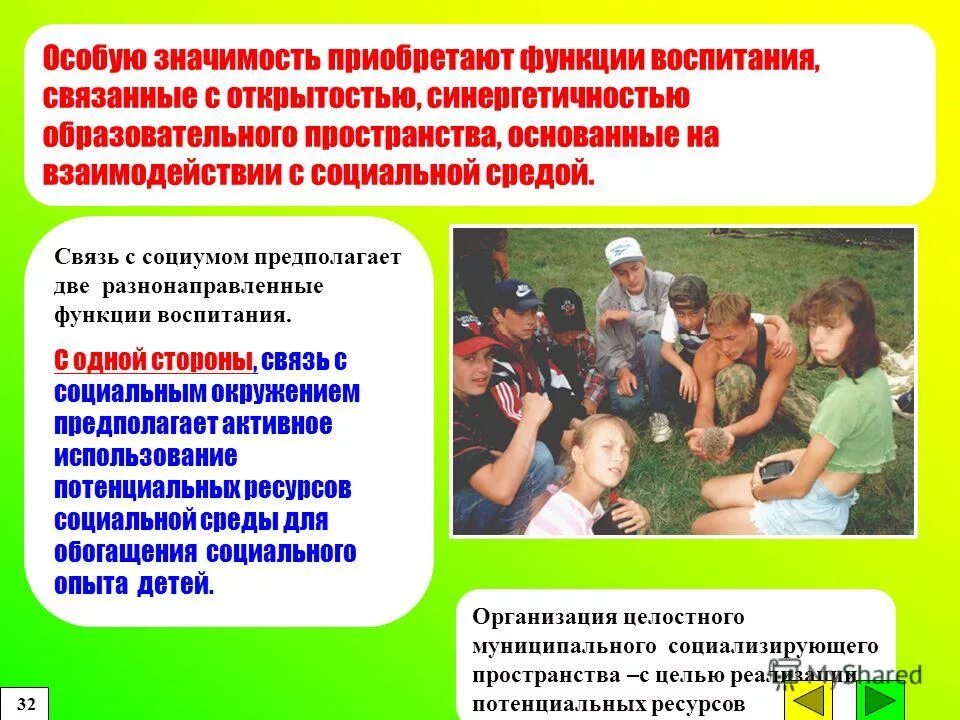 Особую значимость приобретают функции воспитания, связанные с открытостью, синергетичностью образовательного пространства, основанные на взаимодействии с социальной средой.

Связь с социумом предполагает две разнонаправленные функции воспитания.

С одной стороны, связь с социальным окружением предполагает активное использование потенциальных ресурсов социальной среды для обогащения социального опыта детей.

Организация целостного муниципального социализирующего пространства –с целью реализации потенциальных ресурсов

MyShared

32